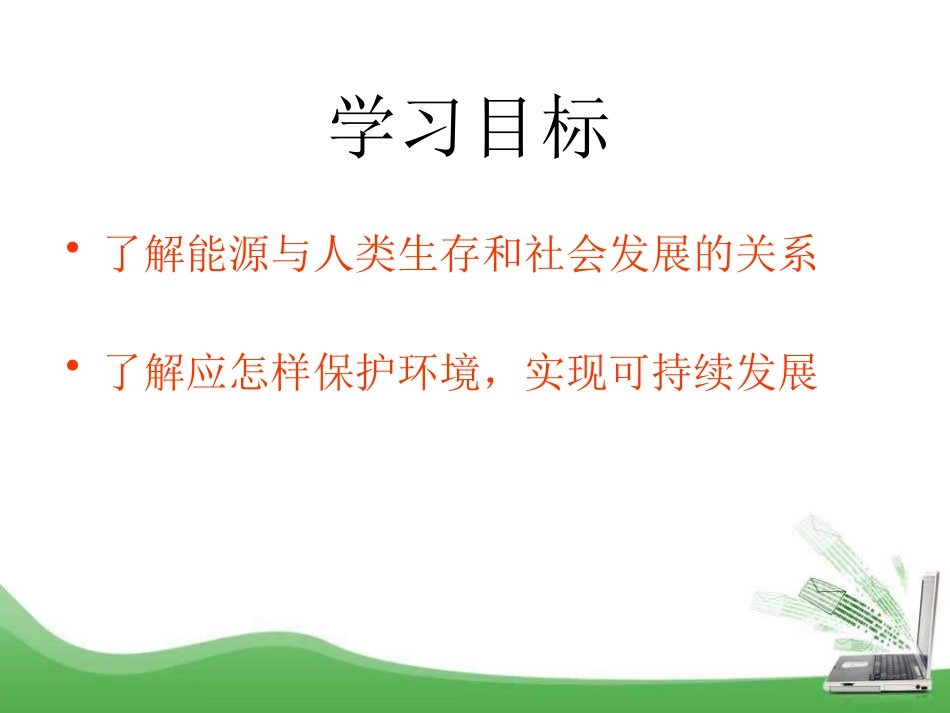 学习目标

• 了解能源与人类生存和社会发展的关系

• 了解应怎样保护环境，实现可持续发展